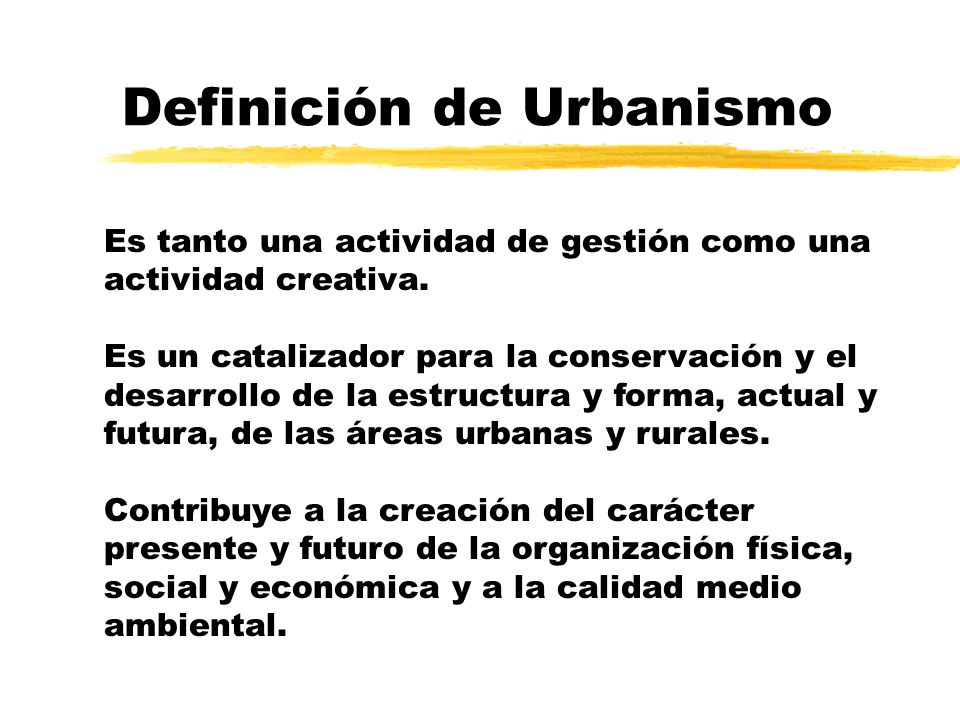 Definición de Urbanismo

Es tanto una actividad de gestión como una actividad creativa.

Es un catalizador para la conservación y el desarrollo de la estructura y forma, actual y futura, de las áreas urbanas y rurales.

Contribuye a la creación del carácter presente y futuro de la organización física, social y económica y a la calidad medio ambiental.